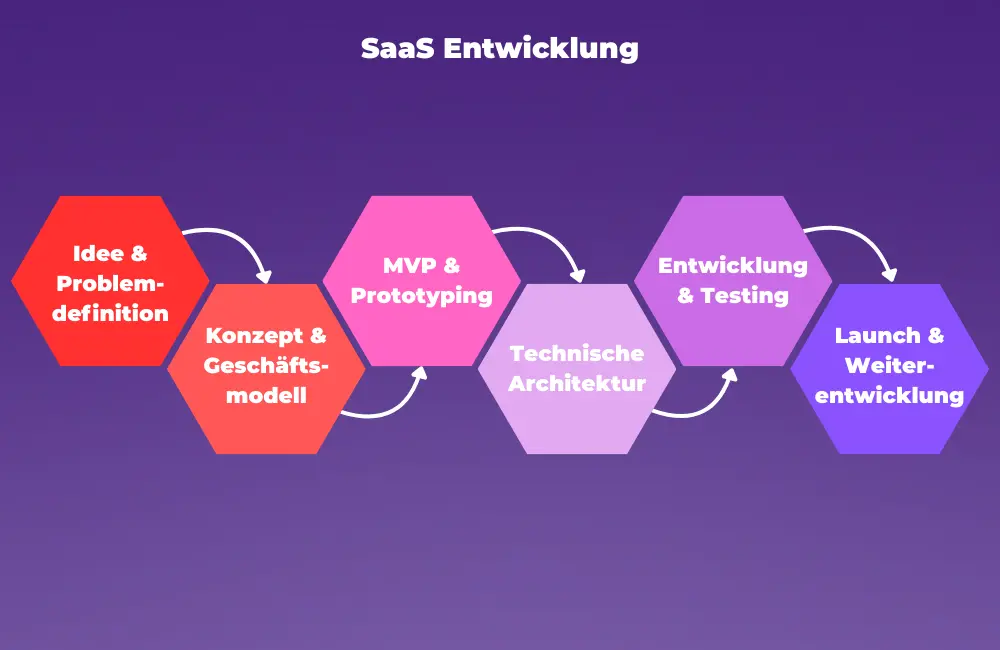 SaaS Entwicklung

Idee & Problemdefinition

Konzept & Geschäftsmodell

MVP & Prototyping

Technische Architektur

Entwicklung & Testing

Launch & Weiterentwicklung